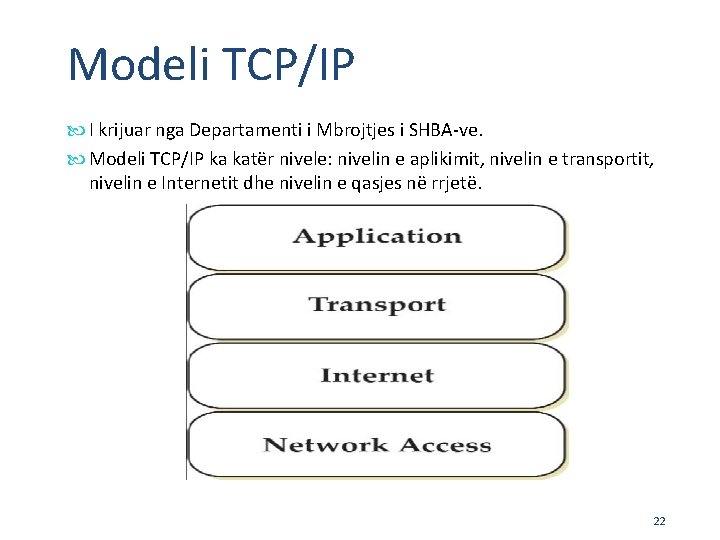 Modeli TCP/IP

I krijuar nga Departamenti i Mbrojtjes i SHBA-ve.

Modeli TCP/IP ka katër nivele: nivelin e aplikimit, nivelin e transportit, nivelin e Internetit dhe nivelin e qasjes në rrjetë.

Application

Transport

Internet

Network Access

22